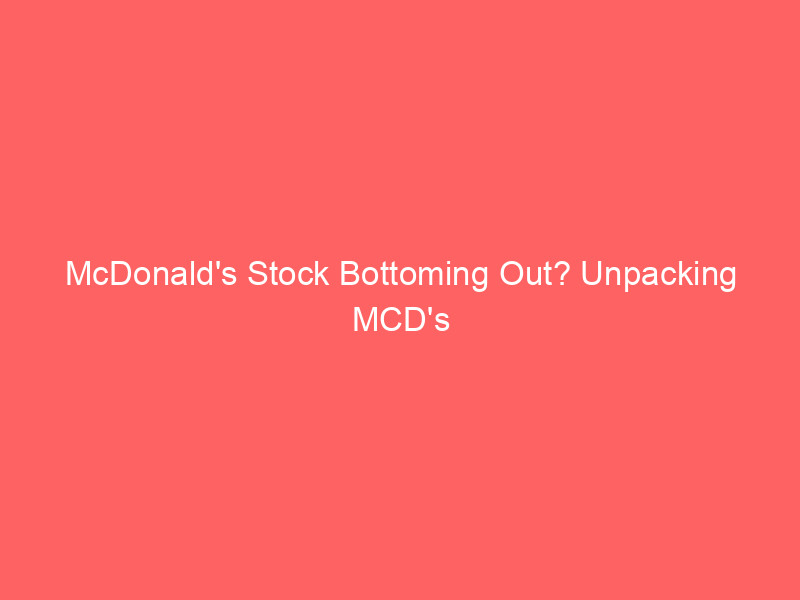 McDonald's Stock Bottoming Out? Unpacking MCD's